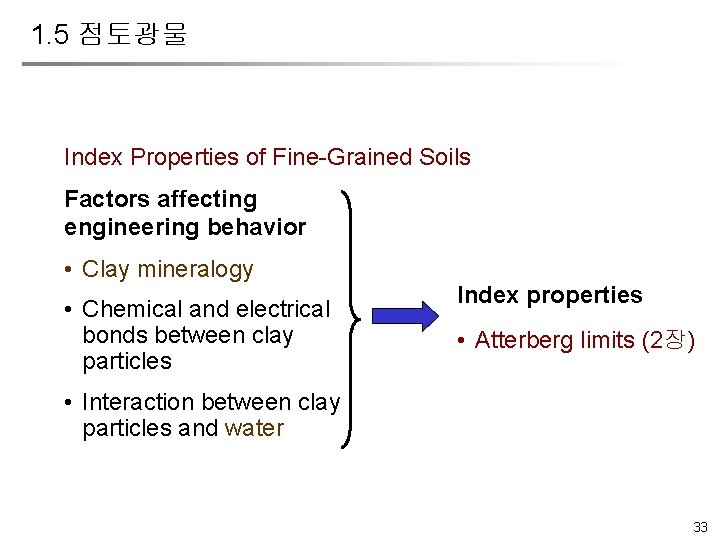 1.5 점토광물

Index Properties of Fine-Grained Soils

Factors affecting engineering behavior

• Clay mineralogy

• Chemical and electrical bonds between clay particles

• Interaction between clay particles and water

Index properties

• Atterberg limits (2장)

33